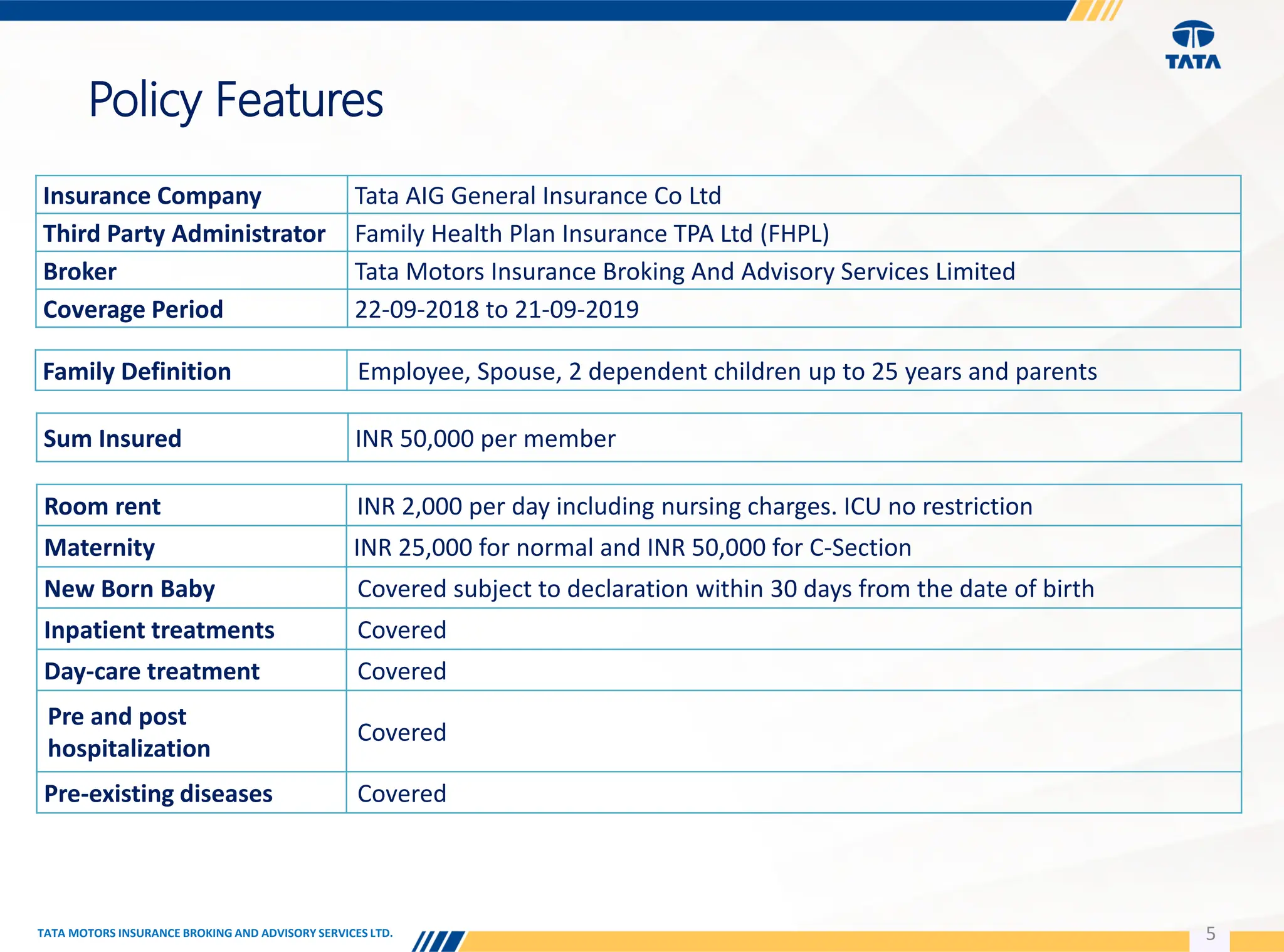 TATA

Policy Features

| Insurance Company | Tata AIG General Insurance Co Ltd |
|---|---|
| Third Party Administrator | Family Health Plan Insurance TPA Ltd (FHPL) |
| Broker | Tata Motors Insurance Broking And Advisory Services Limited |
| Coverage Period | 22-09-2018 to 21-09-2019 |

| Family Definition | Employee, Spouse, 2 dependent children up to 25 years and parents |
|---|---|

| Sum Insured | INR 50,000 per member |
|---|---|

| Room rent | INR 2,000 per day including nursing charges. ICU no restriction |
|---|---|
| Maternity | INR 25,000 for normal and INR 50,000 for C-Section |
| New Born Baby | Covered subject to declaration within 30 days from the date of birth |
| Inpatient treatments | Covered |
| Day-care treatment | Covered |
| Pre and post hospitalization | Covered |
| Pre-existing diseases | Covered |

TATA MOTORS INSURANCE BROKING AND ADVISORY SERVICES LTD.

5